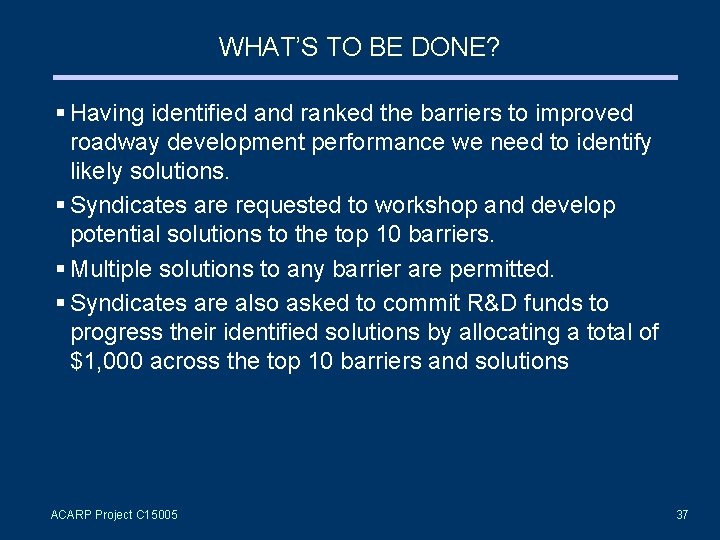 WHAT'S TO BE DONE?

▪ Having identified and ranked the barriers to improved roadway development performance we need to identify likely solutions.

▪ Syndicates are requested to workshop and develop potential solutions to the top 10 barriers.

▪ Multiple solutions to any barrier are permitted.

▪ Syndicates are also asked to commit R&D funds to progress their identified solutions by allocating a total of \$1,000 across the top 10 barriers and solutions

ACARP Project C15005

37